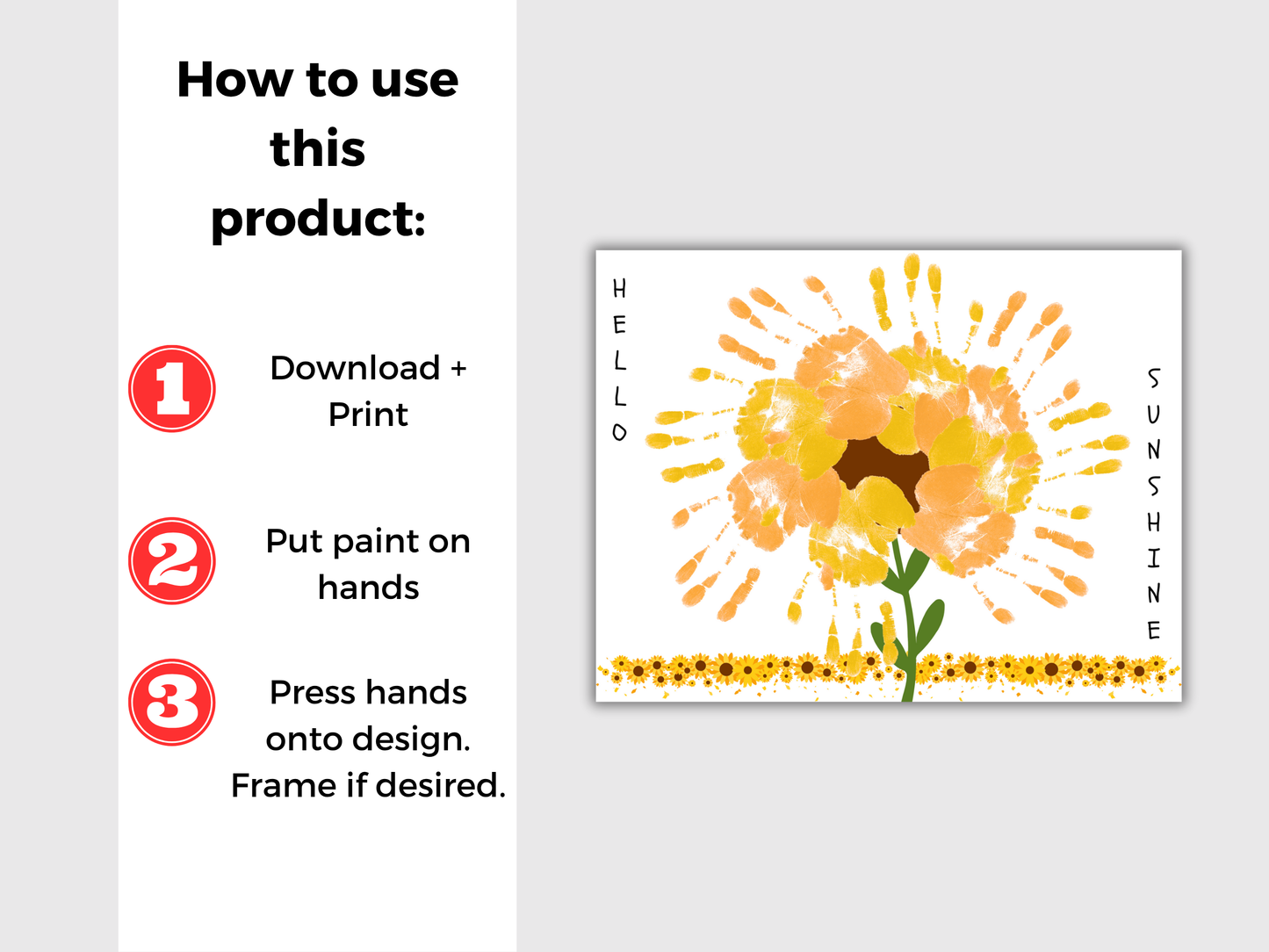 How to use this product:

1 Download + Print

2 Put paint on hands

3 Press hands onto design. Frame if desired.

HELLO

SUNSHINE